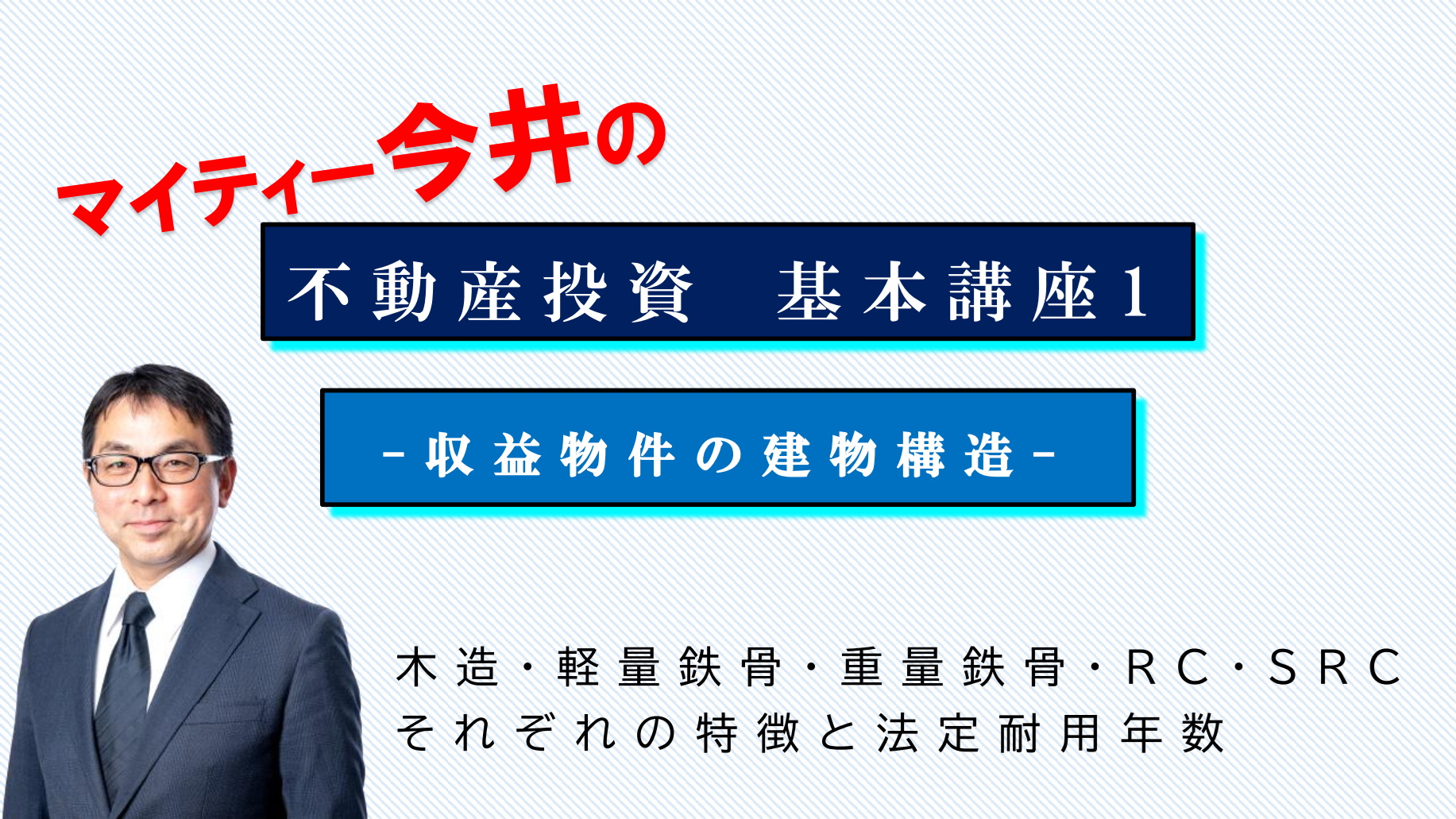 マイティー今井の

不動産投資　基本講座1

-収益物件の建物構造-

木造・軽量鉄骨・重量鉄骨・RC・SRC
それぞれの特徴と法定耐用年数